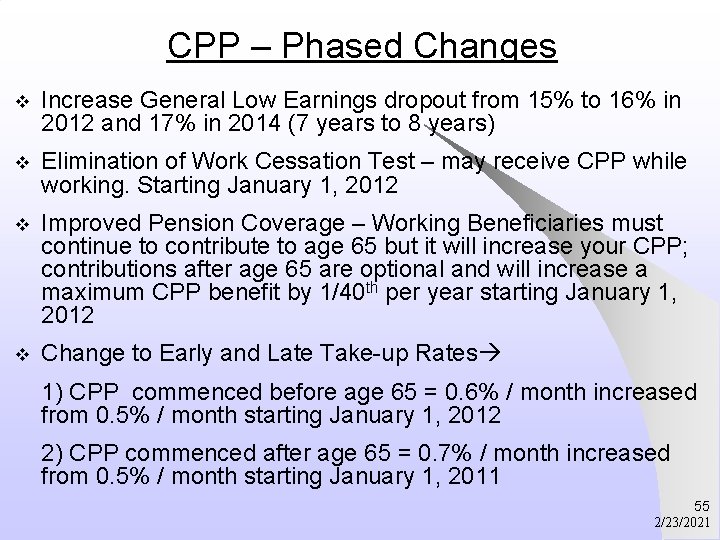 CPP – Phased Changes

❖ Increase General Low Earnings dropout from 15% to 16% in 2012 and 17% in 2014 (7 years to 8 years)

❖ Elimination of Work Cessation Test – may receive CPP while working. Starting January 1, 2012

❖ Improved Pension Coverage – Working Beneficiaries must continue to contribute to age 65 but it will increase your CPP; contributions after age 65 are optional and will increase a maximum CPP benefit by 1/40$^{th}$ per year starting January 1, 2012

❖ Change to Early and Late Take-up Rates→

1) CPP commenced before age 65 = 0.6% / month increased from 0.5% / month starting January 1, 2012

2) CPP commenced after age 65 = 0.7% / month increased from 0.5% / month starting January 1, 2011

55
2/23/2021